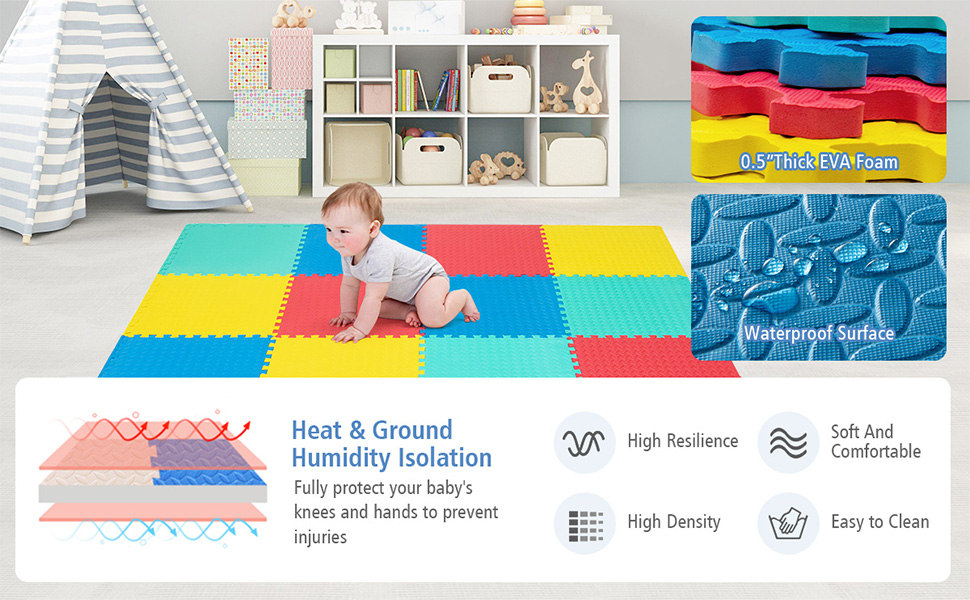 0.5"Thick EVA Foam

Waterproof Surface

Heat & Ground Humidity Isolation

Fully protect your baby's knees and hands to prevent injuries

High Resilience

Soft And Comfortable

High Density

Easy to Clean